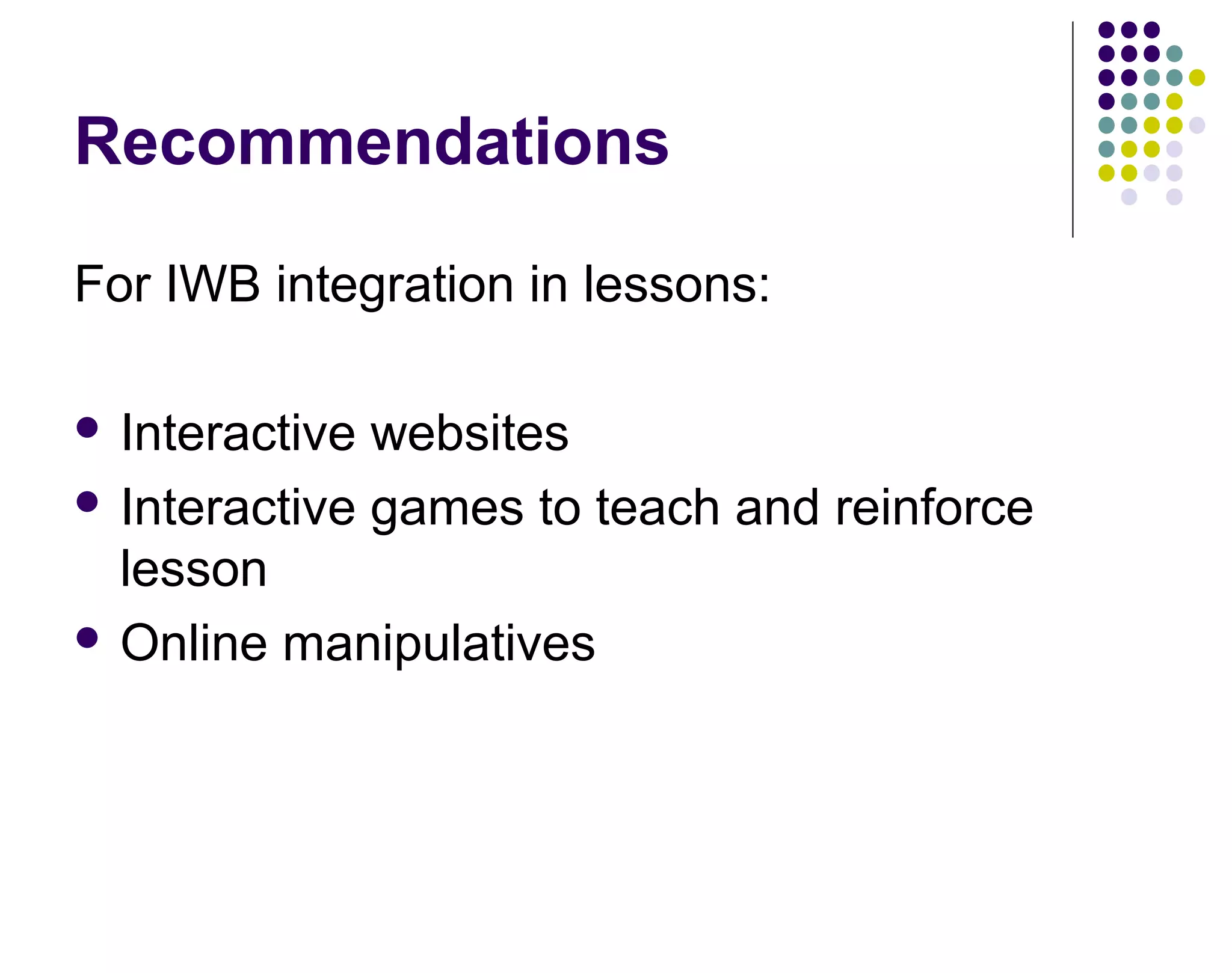 Recommendations

For IWB integration in lessons:

- Interactive websites
- Interactive games to teach and reinforce lesson
- Online manipulatives